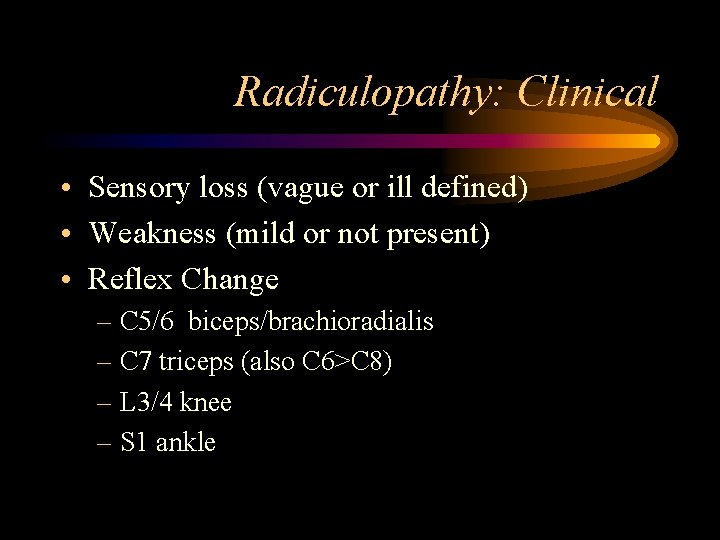 Radiculopathy: Clinical

• Sensory loss (vague or ill defined)
• Weakness (mild or not present)
• Reflex Change
– C5/6 biceps/brachioradialis
– C7 triceps (also C6>C8)
– L3/4 knee
– S1 ankle